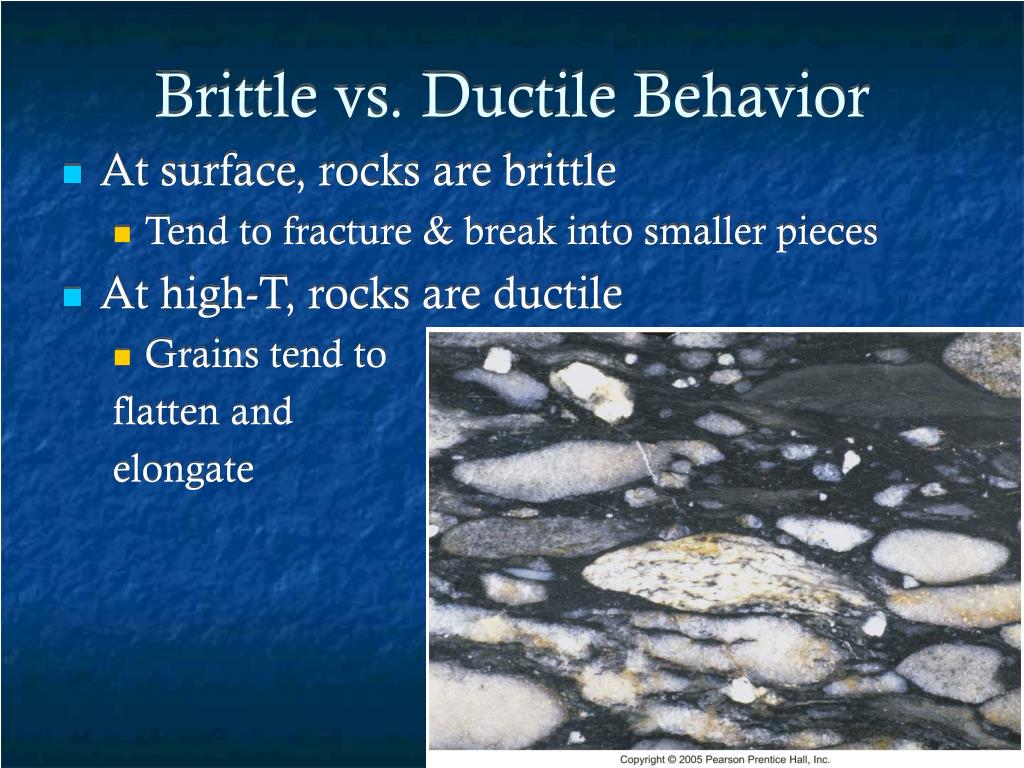 Brittle vs. Ductile Behavior

At surface, rocks are brittle

Tend to fracture & break into smaller pieces

At high-T, rocks are ductile

Grains tend to flatten and elongate

Copyright © 2005 Pearson Prentice Hall, Inc.